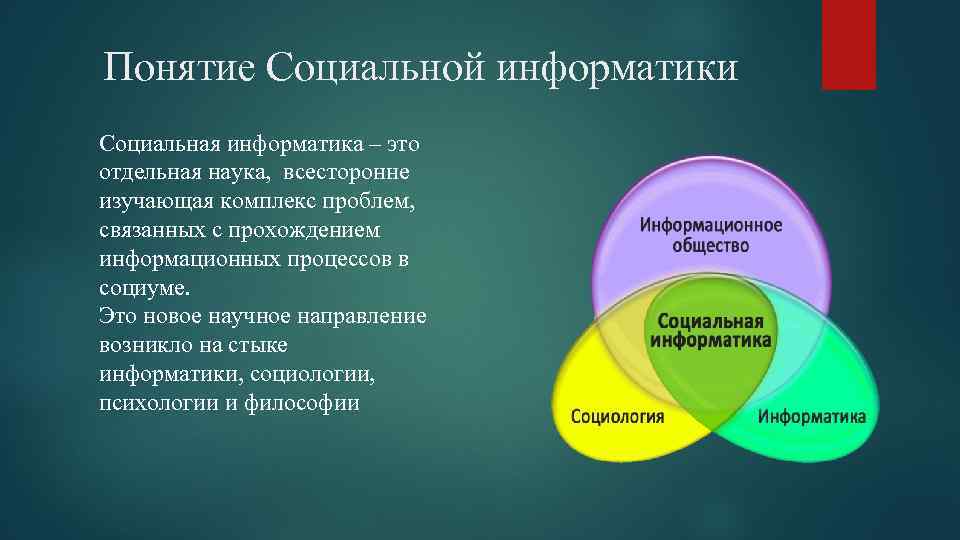 Понятие Социальной информатики

Социальная информатика – это отдельная наука, всесторонне изучающая комплекс проблем, связанных с прохождением информационных процессов в социуме.
Это новое научное направление возникло на стыке информатики, социологии, психологии и философии

Информационное общество

Социальная информатика

Социология

Информатика